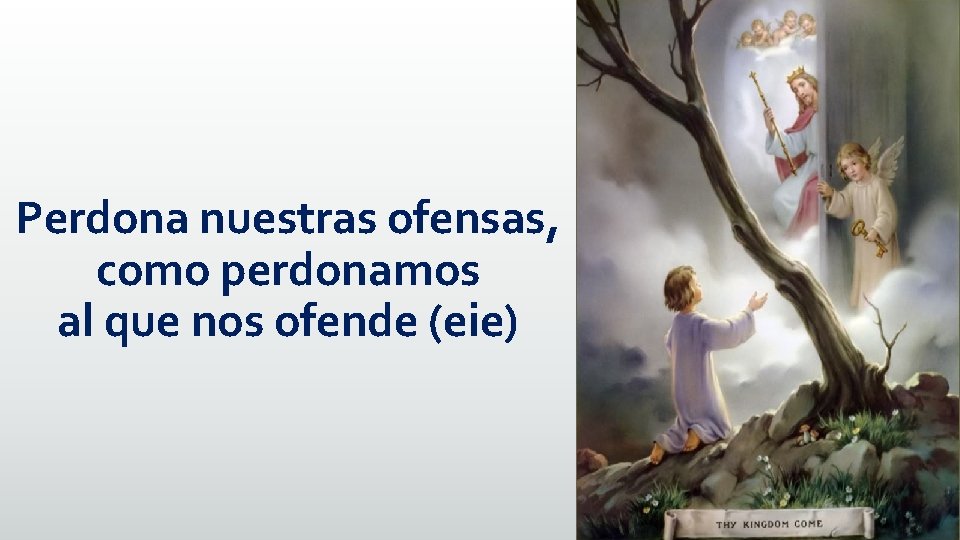 Perdona nuestras ofensas, como perdonamos al que nos ofende (eie)

THY KINGDOM COME